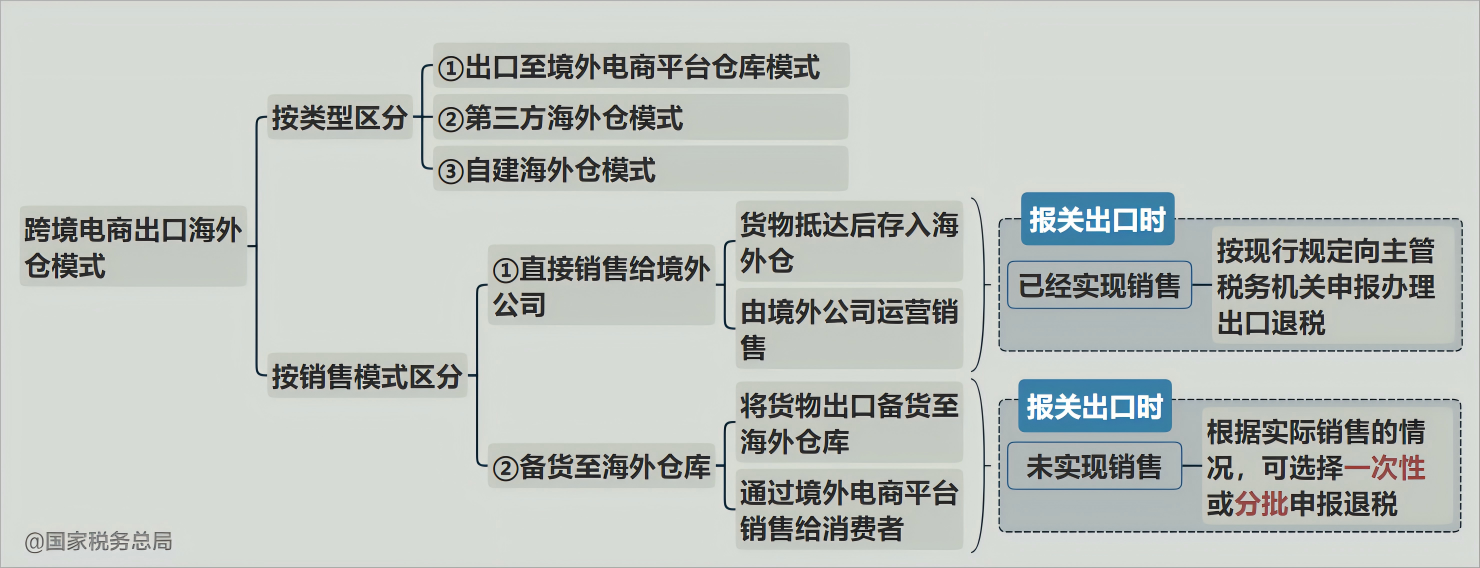 跨境电商出口海外仓模式

按类型区分

①出口至境外电商平台仓库模式

②第三方海外仓模式

③自建海外仓模式

按销售模式区分

①直接销售给境外公司

货物抵达后存入海外仓

由境外公司运营销售

报关出口时

已经实现销售

按现行规定向主管税务机关申报办理出口退税

②备货至海外仓库

将货物出口备货至海外仓库

通过境外电商平台销售给消费者

报关出口时

未实现销售

根据实际销售的情况，可选择一次性或分批申报退税

@国家税务总局